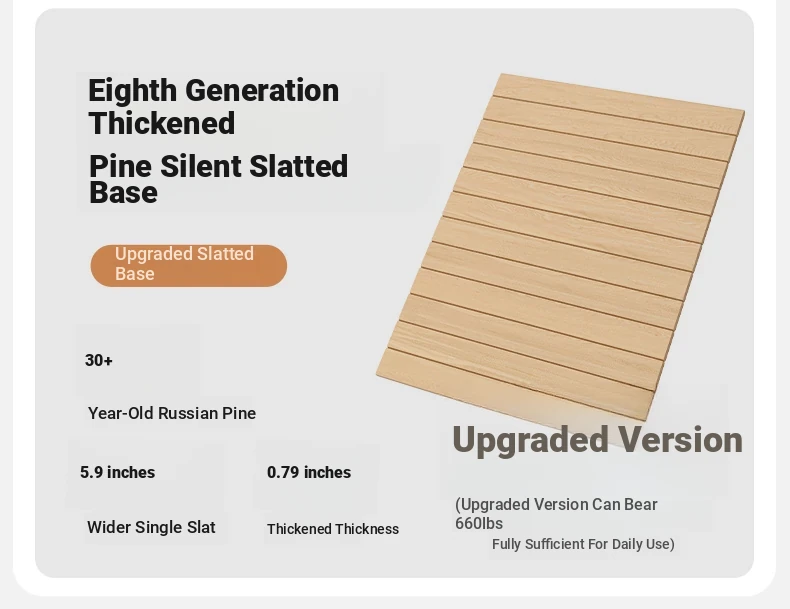 Eighth Generation Thickened

Pine Silent Slatted Base

Upgraded Slatted Base

30+

Year-Old Russian Pine

5.9 inches

Wider Single Slat

0.79 inches

Thickened Thickness

Upgraded Version

(Upgraded Version Can Bear 660lbs

Fully Sufficient For Daily Use)